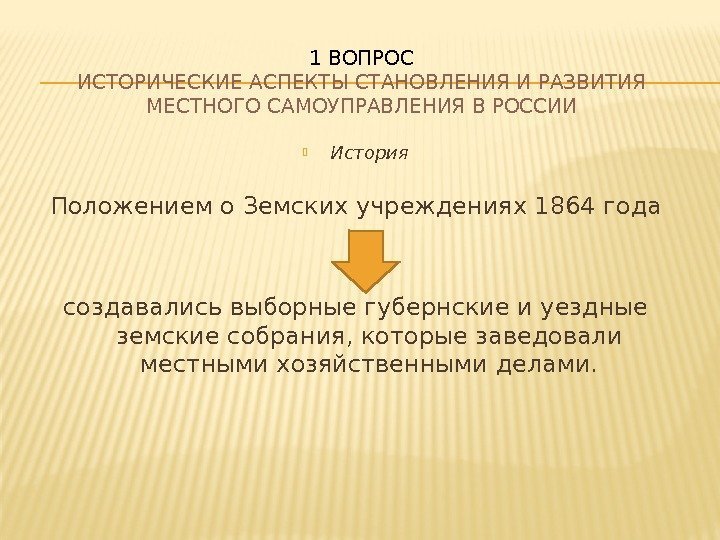 1 ВОПРОС
ИСТОРИЧЕСКИЕ АСПЕКТЫ СТАНОВЛЕНИЯ И РАЗВИТИЯ МЕСТНОГО САМОУПРАВЛЕНИЯ В РОССИИ

История

Положением о Земских учреждениях 1864 года

создавались выборные губернские и уездные земские собрания, которые заведовали местными хозяйственными делами.